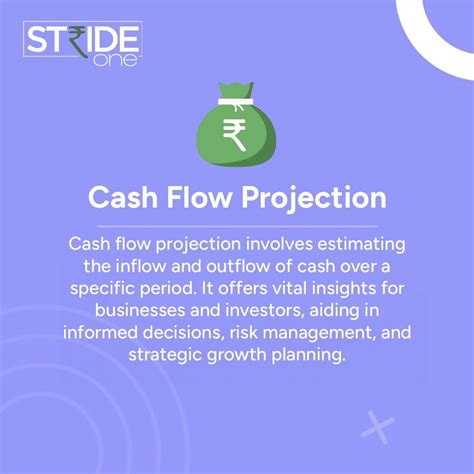 ST₹IDE one

₹

Cash Flow Projection

Cash flow projection involves estimating the inflow and outflow of cash over a specific period. It offers vital insights for businesses and investors, aiding in informed decisions, risk management, and strategic growth planning.